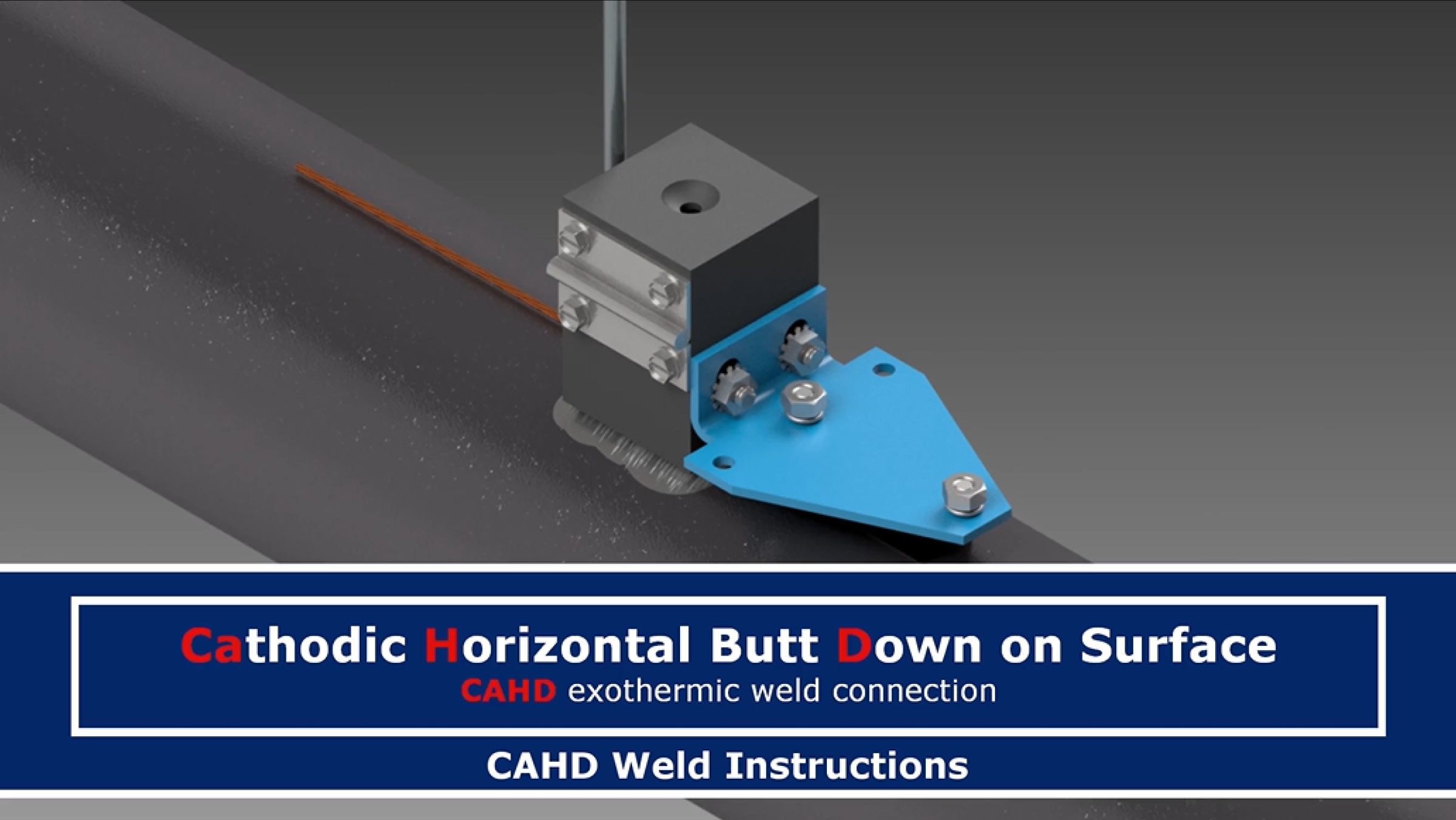 Cathodic Horizontal Butt Down on Surface
CAHD exothermic weld connection

CAHD Weld Instructions